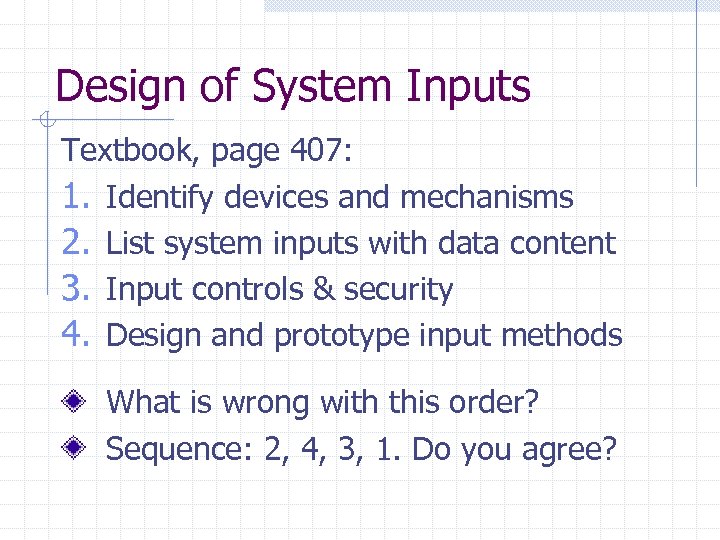 Design of System Inputs

Textbook, page 407:

1. Identify devices and mechanisms
2. List system inputs with data content
3. Input controls & security
4. Design and prototype input methods

What is wrong with this order?

Sequence: 2, 4, 3, 1. Do you agree?